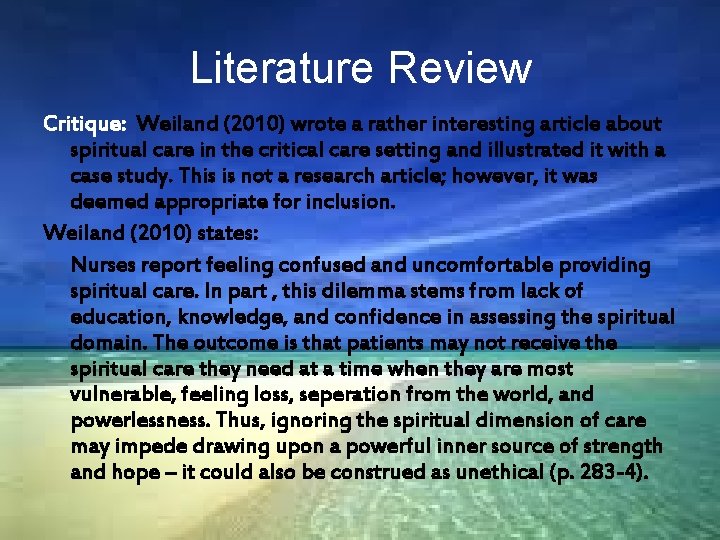 Literature Review

Critique: Weiland (2010) wrote a rather interesting article about spiritual care in the critical care setting and illustrated it with a case study. This is not a research article; however, it was deemed appropriate for inclusion.

Weiland (2010) states:

Nurses report feeling confused and uncomfortable providing spiritual care. In part , this dilemma stems from lack of education, knowledge, and confidence in assessing the spiritual domain. The outcome is that patients may not receive the spiritual care they need at a time when they are most vulnerable, feeling loss, seperation from the world, and powerlessness. Thus, ignoring the spiritual dimension of care may impede drawing upon a powerful inner source of strength and hope – it could also be construed as unethical (p. 283-4).